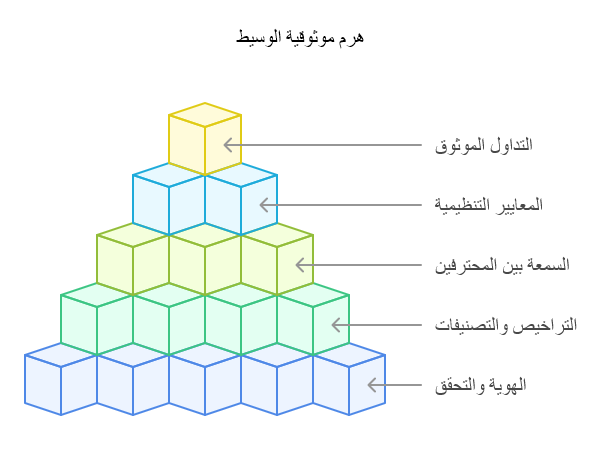 هرم موثوقية الوسيط

التداول الموثوق

المعايير التنظيمية

السمعة بين المحترفين

التراخيص والتصنيفات

الهوية والتحقق